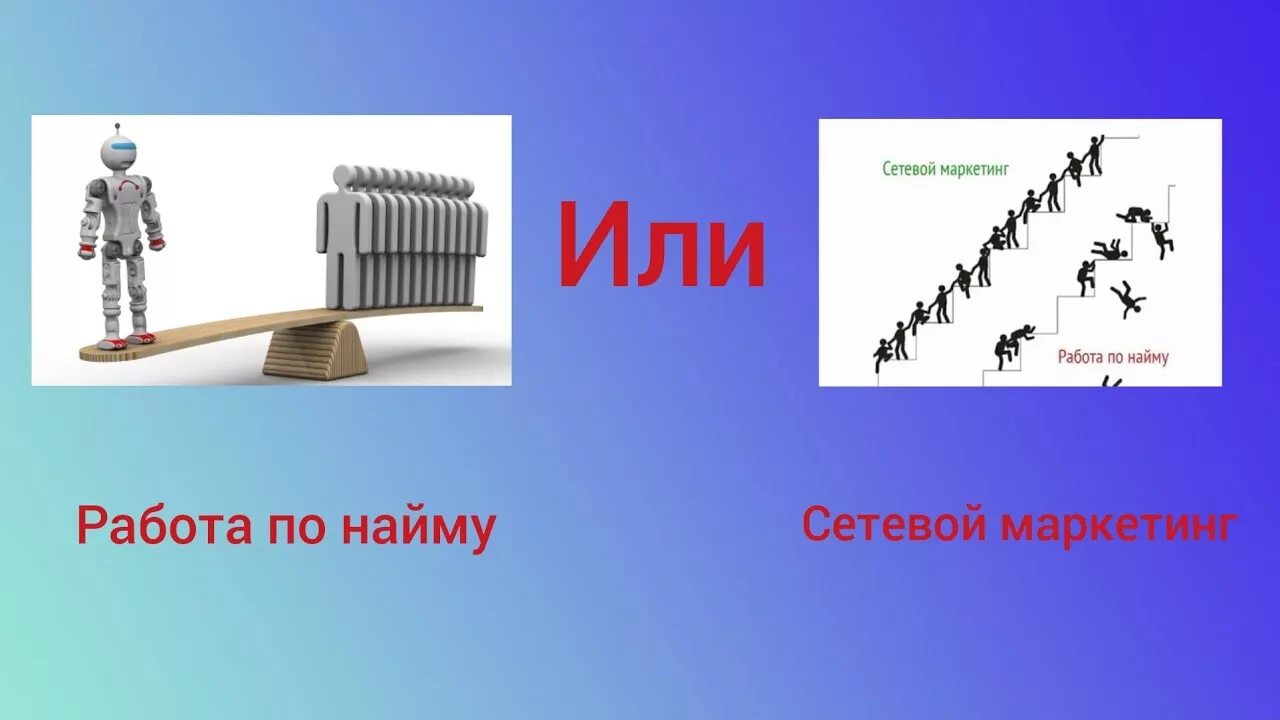 Или

Сетевой маркетинг

Работа по найму

Работа по найму

Сетевой маркетинг